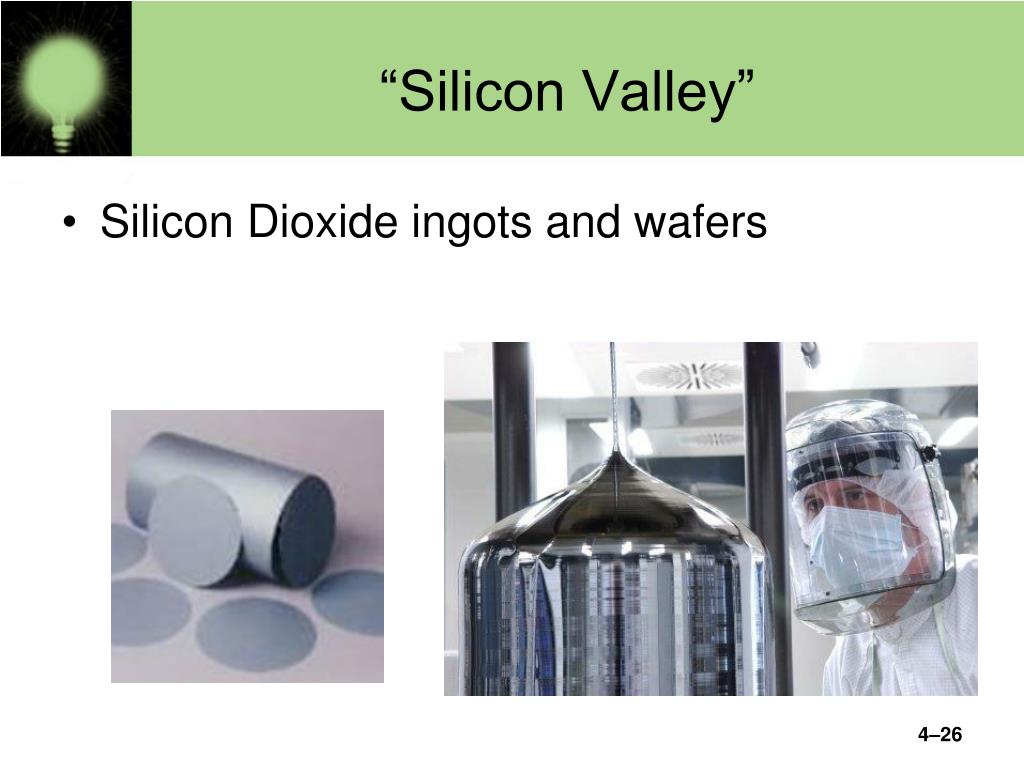 “Silicon Valley”

• Silicon Dioxide ingots and wafers

4–26